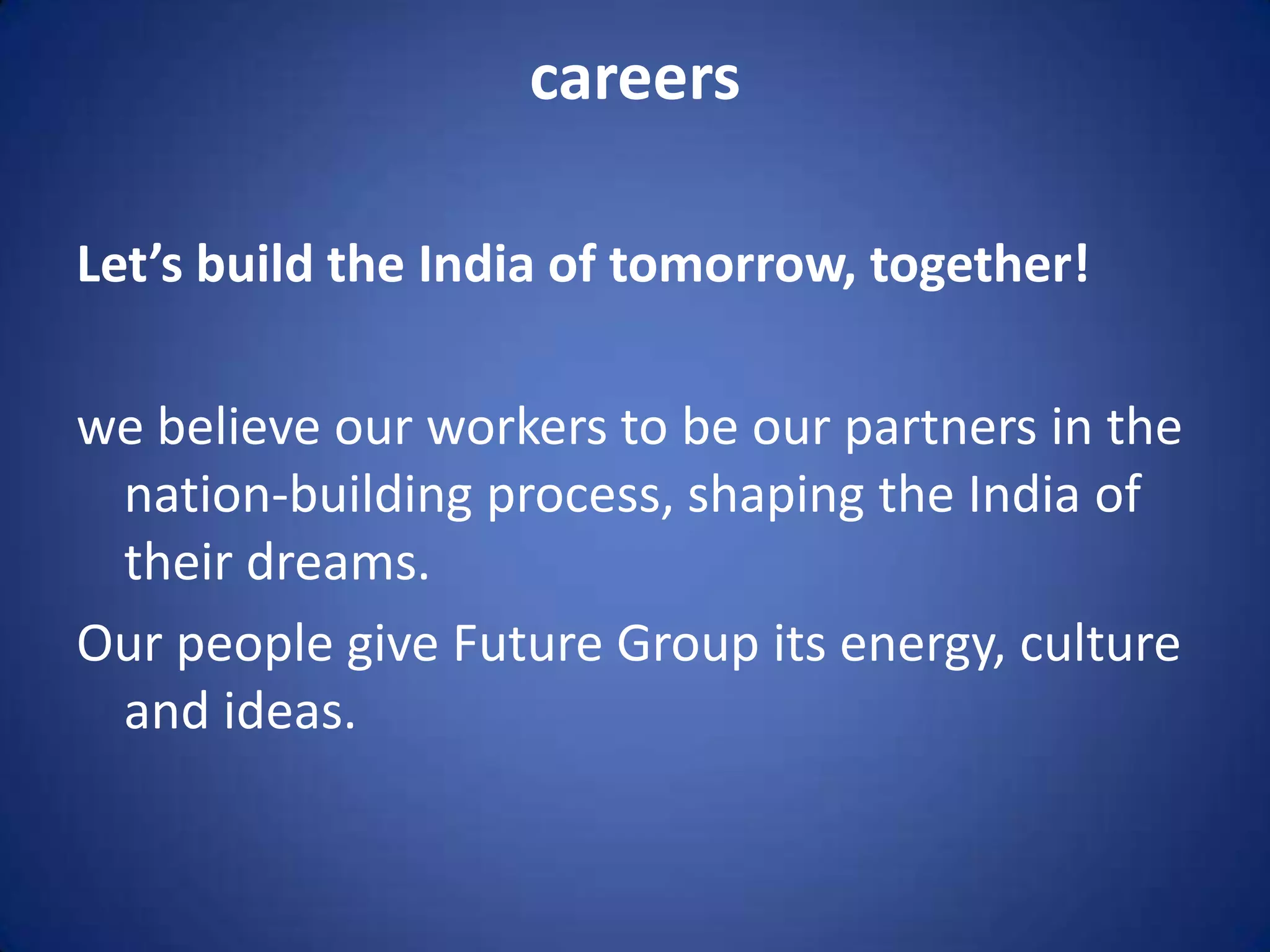 careers

Let’s build the India of tomorrow, together!

we believe our workers to be our partners in the nation-building process, shaping the India of their dreams.

Our people give Future Group its energy, culture and ideas.